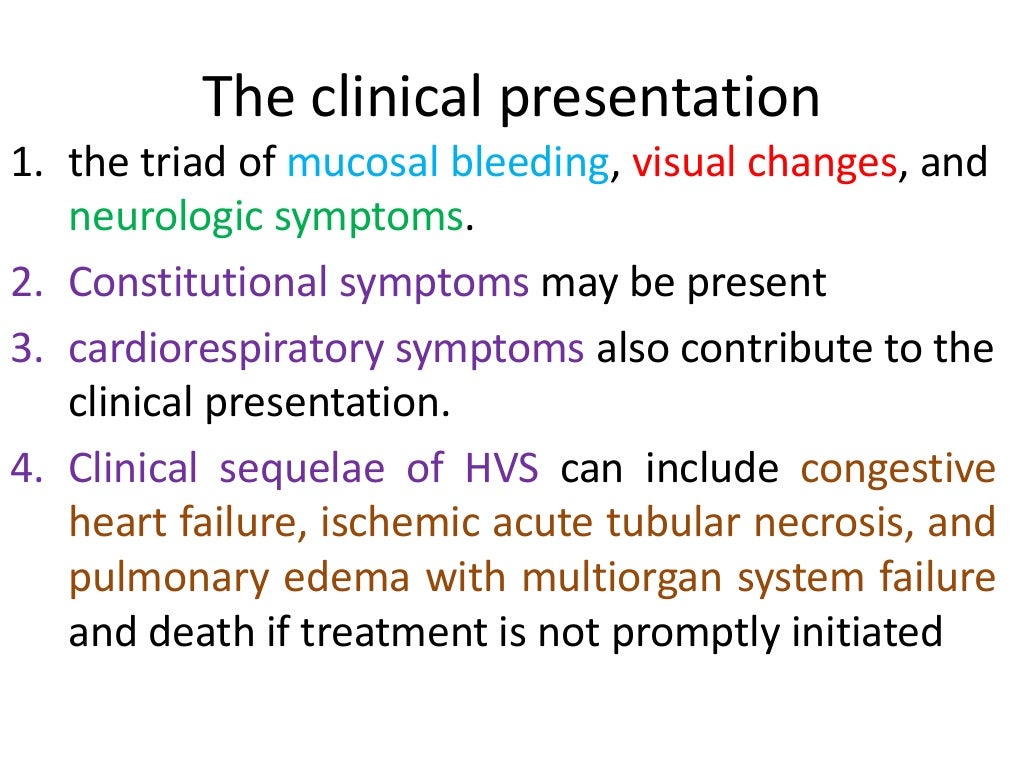 The clinical presentation

1. the triad of mucosal bleeding, visual changes, and neurologic symptoms.
2. Constitutional symptoms may be present
3. cardiorespiratory symptoms also contribute to the clinical presentation.
4. Clinical sequelae of HVS can include congestive heart failure, ischemic acute tubular necrosis, and pulmonary edema with multiorgan system failure and death if treatment is not promptly initiated